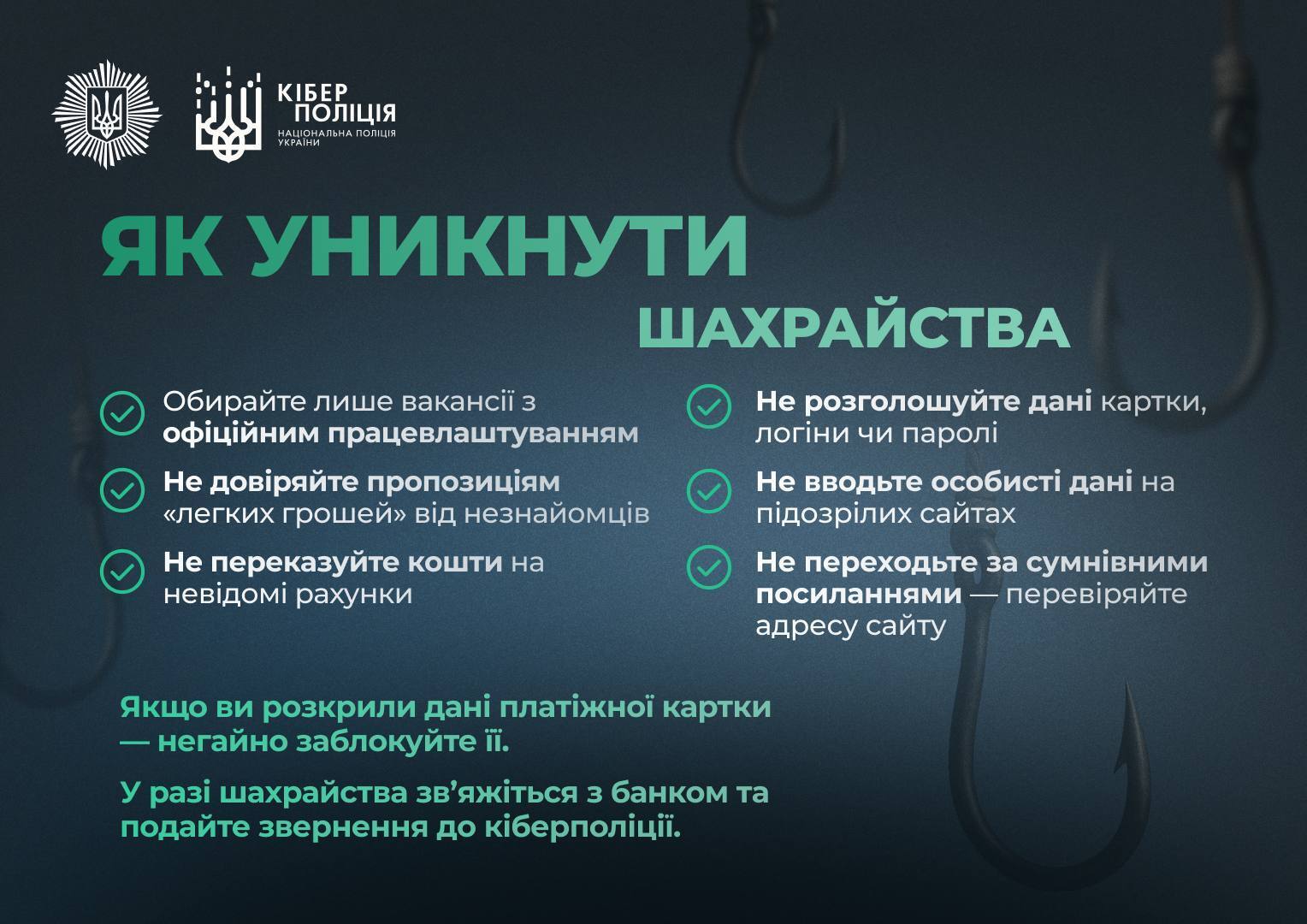 КІБЕР ПОЛІЦІЯ
НАЦІОНАЛЬНА ПОЛІЦІЯ УКРАЇНИ

ЯК УНИКНУТИ ШАХРАЙСТВА

Обирайте лише вакансії з офіційним працевлаштуванням

Не довіряйте пропозиціям «легких грошей» від незнайомців

Не переказуйте кошти на невідомі рахунки

Не розголошуйте дані картки, логіни чи паролі

Не вводьте особисті дані на підозрілих сайтах

Не переходьте за сумнівними посиланнями — перевіряйте адресу сайту

Якщо ви розкрили дані платіжної картки — негайно заблокуйте її.

У разі шахрайства зв'яжіться з банком та подайте звернення до кіберполіції.